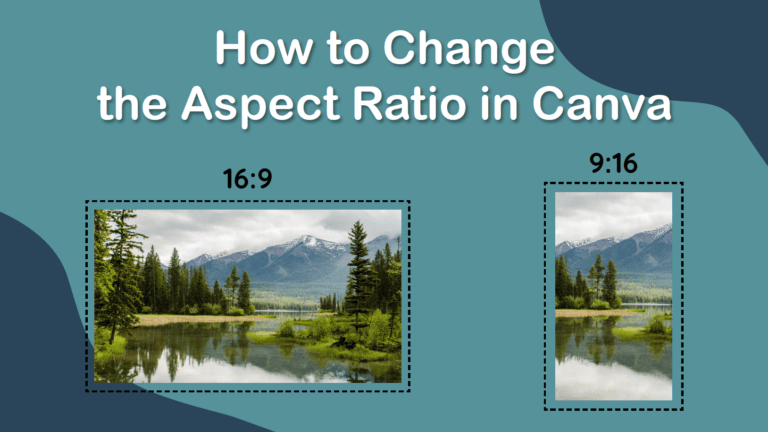 How to Change the Aspect Ratio in Canva

16:9

9:16